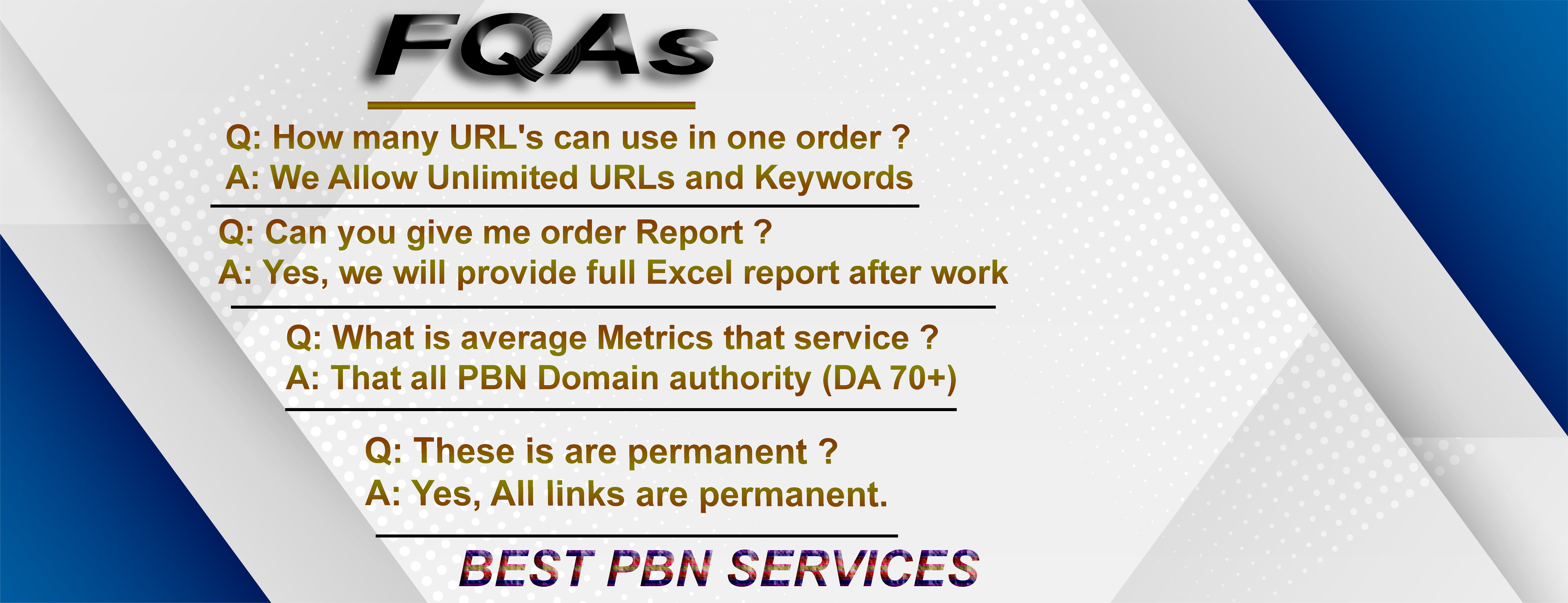 FQAs

Q: How many URL's can use in one order ?
A: We Allow Unlimited URLs and Keywords

Q: Can you give me order Report ?
A: Yes, we will provide full Excel report after work

Q: What is average Metrics that service ?
A: That all PBN Domain authority (DA 70+)

Q: These is are permanent ?
A: Yes, All links are permanent.

BEST PBN SERVICES